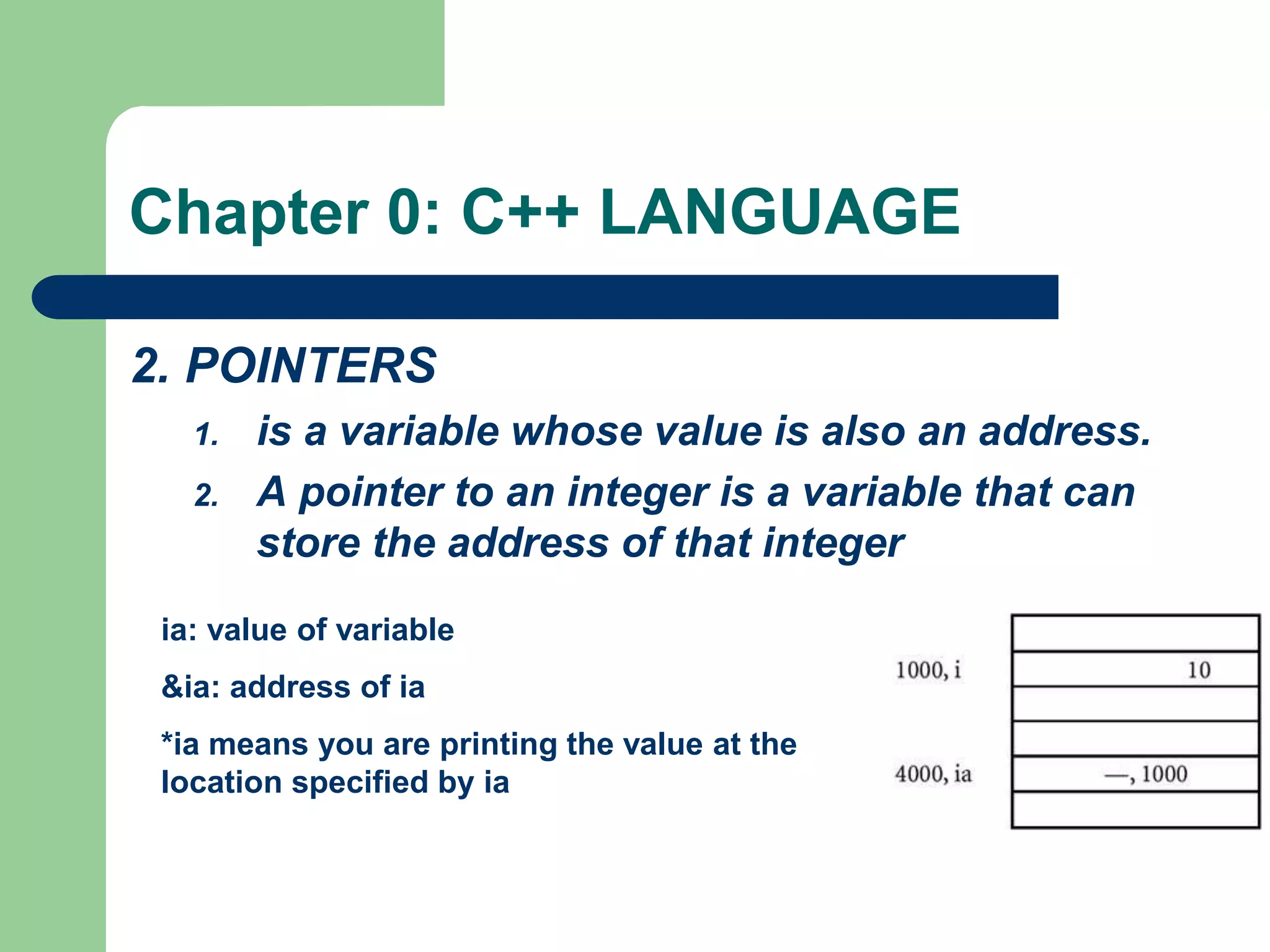 Chapter 0: C++ LANGUAGE

2. POINTERS

1. is a variable whose value is also an address.
2. A pointer to an integer is a variable that can store the address of that integer

ia: value of variable

&ia: address of ia

*ia means you are printing the value at the location specified by ia

1000, i

10

4000, ia

—, 1000